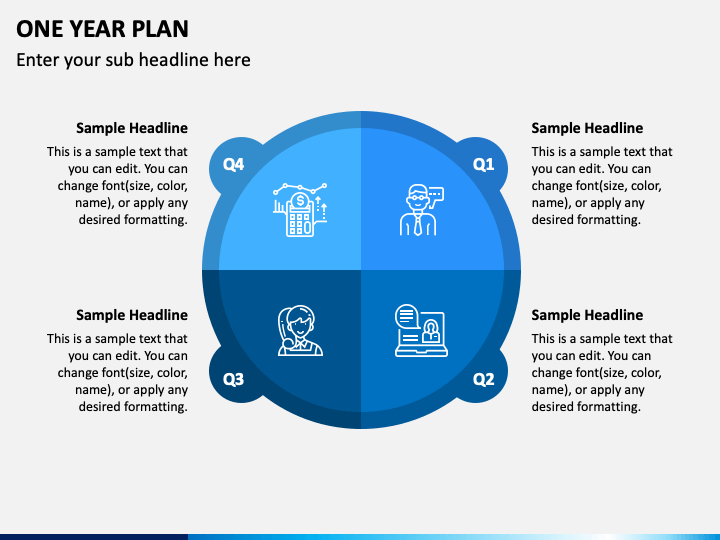 ONE YEAR PLAN
Enter your sub headline here

Sample Headline
This is a sample text that you can edit. You can change font(size, color, name), or apply any desired formatting.

Q4

Q1

Sample Headline
This is a sample text that you can edit. You can change font(size, color, name), or apply any desired formatting.

Sample Headline
This is a sample text that you can edit. You can change font(size, color, name), or apply any desired formatting.

Q3

Q2

Sample Headline
This is a sample text that you can edit. You can change font(size, color, name), or apply any desired formatting.